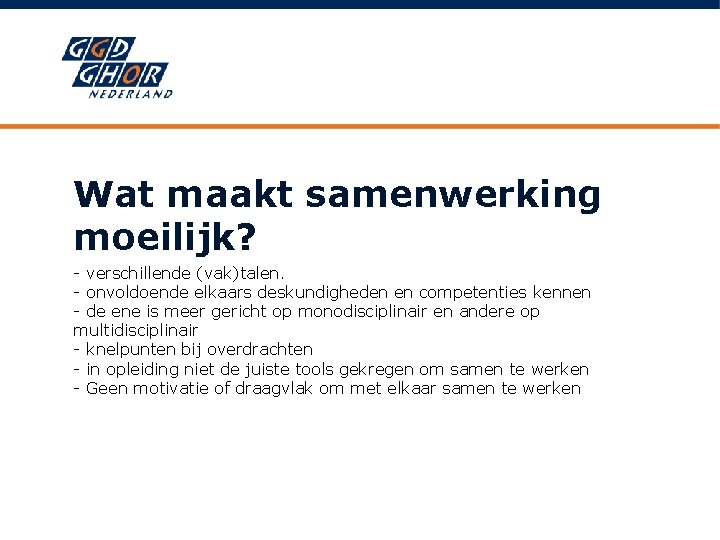 GGD
GHOR
NEDERLAND

Wat maakt samenwerking moeilijk?

- verschillende (vak)talen.
- onvoldoende elkaars deskundigheden en competenties kennen
- de ene is meer gericht op monodisciplinair en andere op multidisciplinair
- knelpunten bij overdrachten
- in opleiding niet de juiste tools gekregen om samen te werken
- Geen motivatie of draagvlak om met elkaar samen te werken